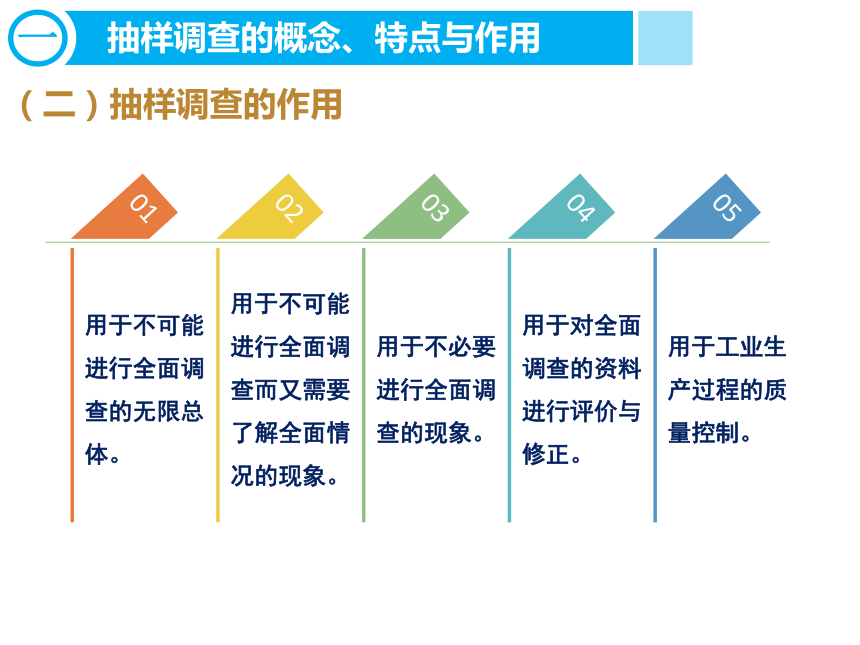 一 抽样调查的概念、特点与作用

（二）抽样调查的作用

01

用于不可能进行全面调查的无限总体。

02

用于不可能进行全面调查而又需要了解全面情况的现象。

03

用于不必要进行全面调查的现象。

04

用于对全面调查的资料进行评价与修正。

05

用于工业生产过程的质量控制。